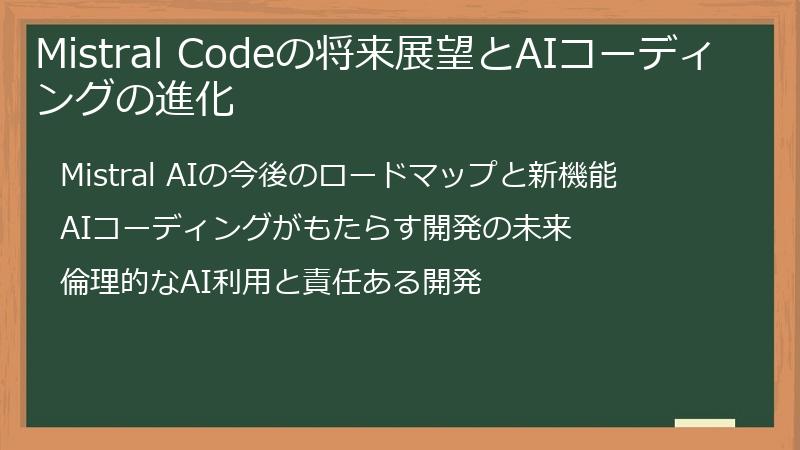 Mistral Codeの将来展望とAIコーディングの進化

Mistral AIの今後のロードマップと新機能

AIコーディングがもたらす開発の未来

倫理的なAI利用と責任ある開発